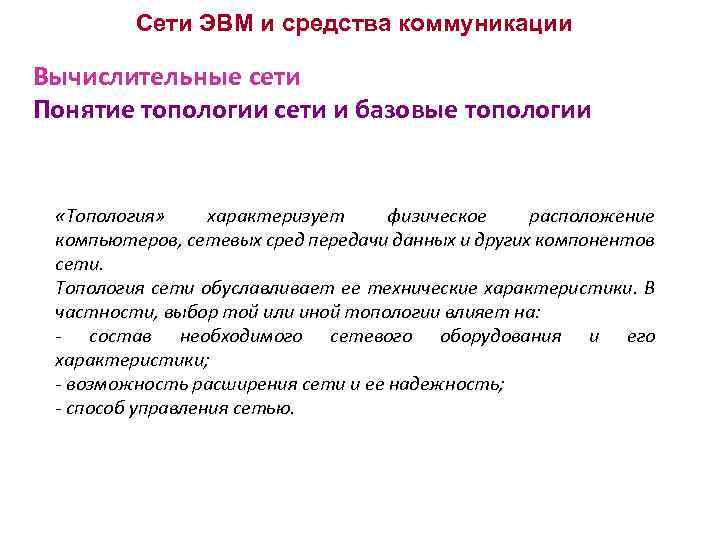 Сети ЭВМ и средства коммуникации

Вычислительные сети
Понятие топологии сети и базовые топологии

«Топология» характеризует физическое расположение компьютеров, сетевых сред передачи данных и других компонентов сети.
Топология сети обуславливает ее технические характеристики. В частности, выбор той или иной топологии влияет на:
- состав необходимого сетевого оборудования и его характеристики;
- возможность расширения сети и ее надежность;
- способ управления сетью.